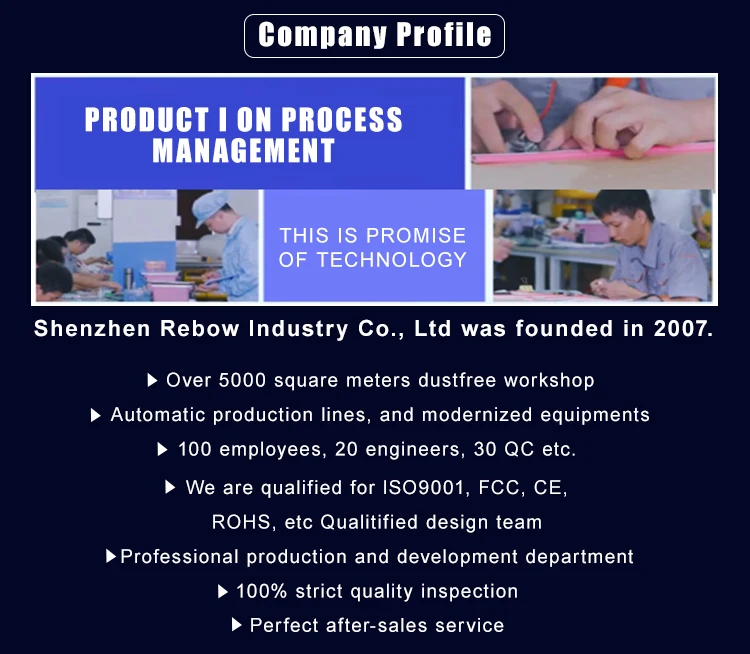 Company Profile

PRODUCT I ON PROCESS MANAGEMENT

THIS IS PROMISE OF TECHNOLOGY

Shenzhen Rebow Industry Co., Ltd was founded in 2007.

▶ Over 5000 square meters dustfree workshop

▶ Automatic production lines, and modernized equipments

▶ 100 employees, 20 engineers, 30 QC etc.

▶ We are qualified for ISO9001, FCC, CE, ROHS, etc Qualitified design team

▶Professional production and development department

▶ 100% strict quality inspection

▶ Perfect after-sales service